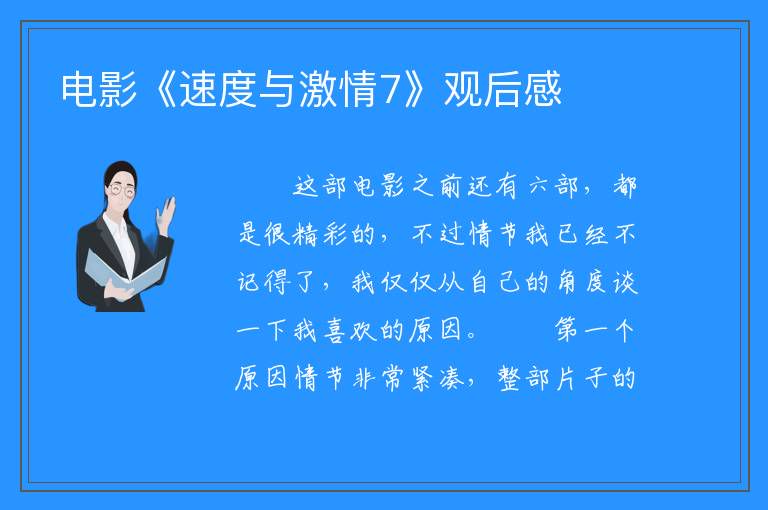 电影《速度与激情7》观后感

这部电影之前还有六部，都是很精彩的，不过情节我已经不记得了，我仅仅从自己的角度谈一下我喜欢的原因。　　第一个原因情节非常紧凑，整部片子的